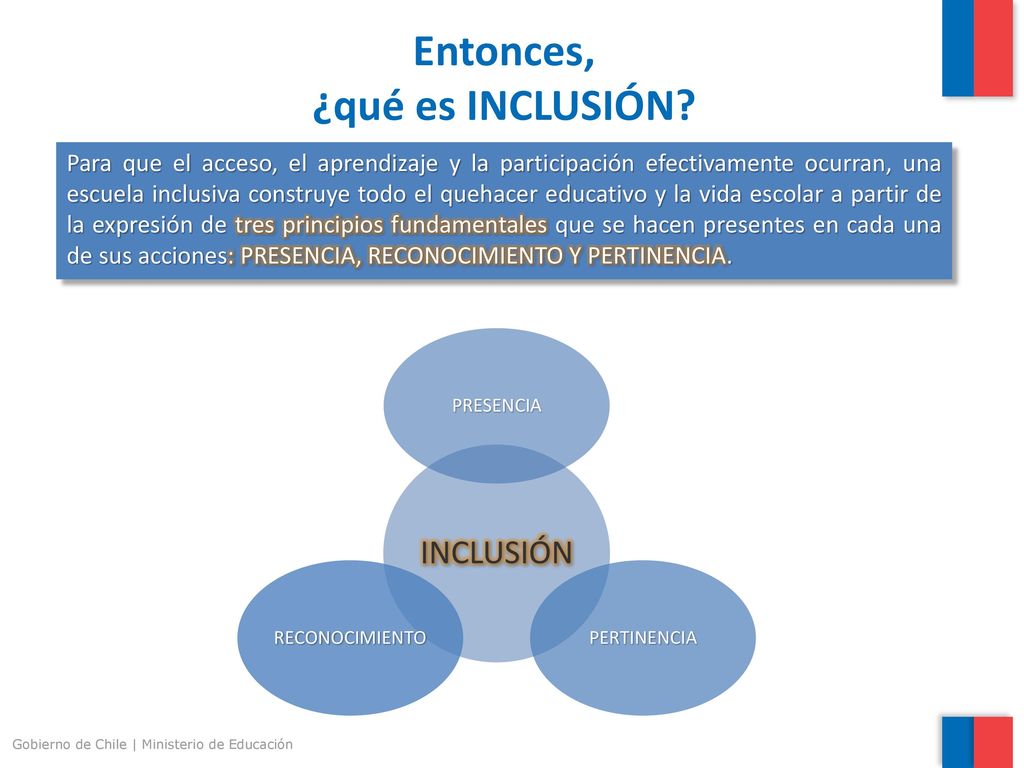 Entonces,
¿qué es INCLUSIÓN?

Para que el acceso, el aprendizaje y la participación efectivamente ocurran, una escuela inclusiva construye todo el quehacer educativo y la vida escolar a partir de la expresión de tres principios fundamentales que se hacen presentes en cada una de sus acciones: PRESENCIA, RECONOCIMIENTO Y PERTINENCIA.

PRESENCIA

INCLUSIÓN

RECONOCIMIENTO

PERTINENCIA

Gobierno de Chile | Ministerio de Educación